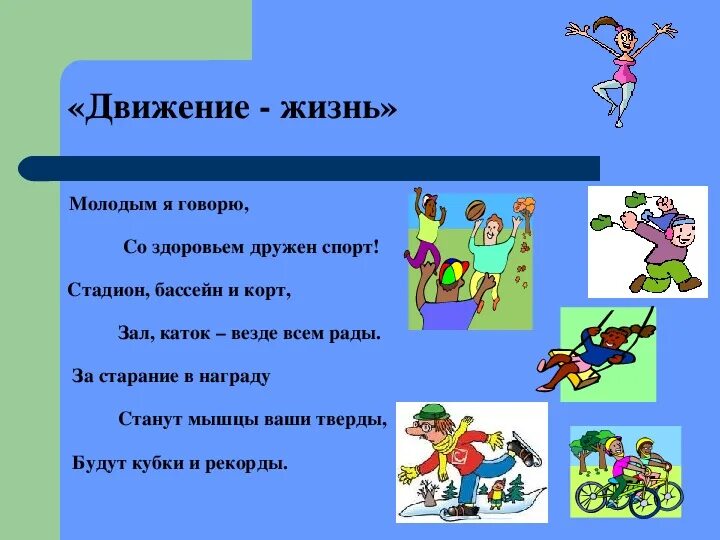 «Движение - жизнь»

Молодым я говорю,

Со здоровьем дружен спорт!

Стадион, бассейн и корт,

Зал, каток – везде всем рады.

За старание в награду

Станут мышцы ваши тверды,

Будут кубки и рекорды.